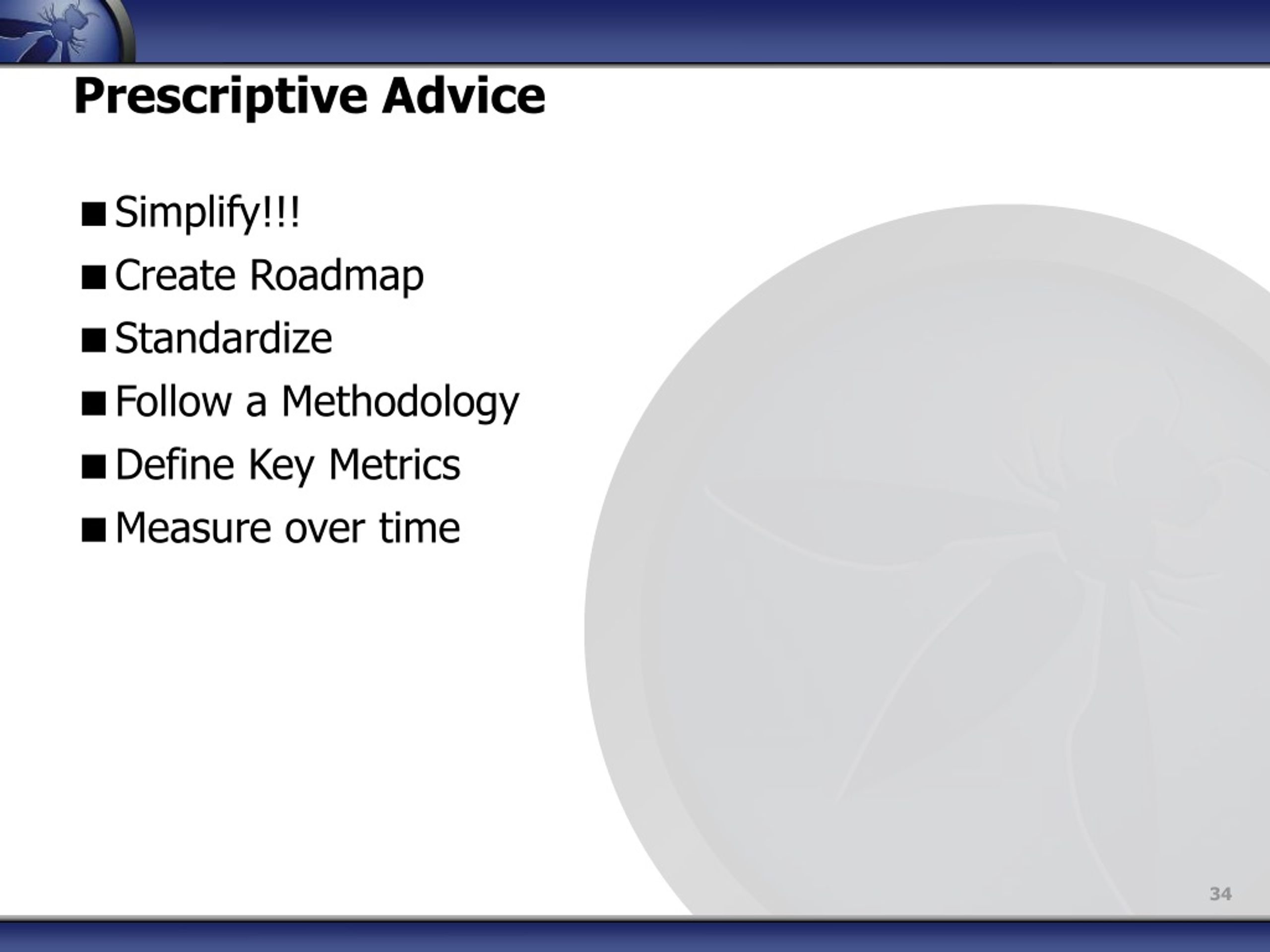 Prescriptive Advice

■ Simplify!!!
■ Create Roadmap
■ Standardize
■ Follow a Methodology
■ Define Key Metrics
■ Measure over time

34